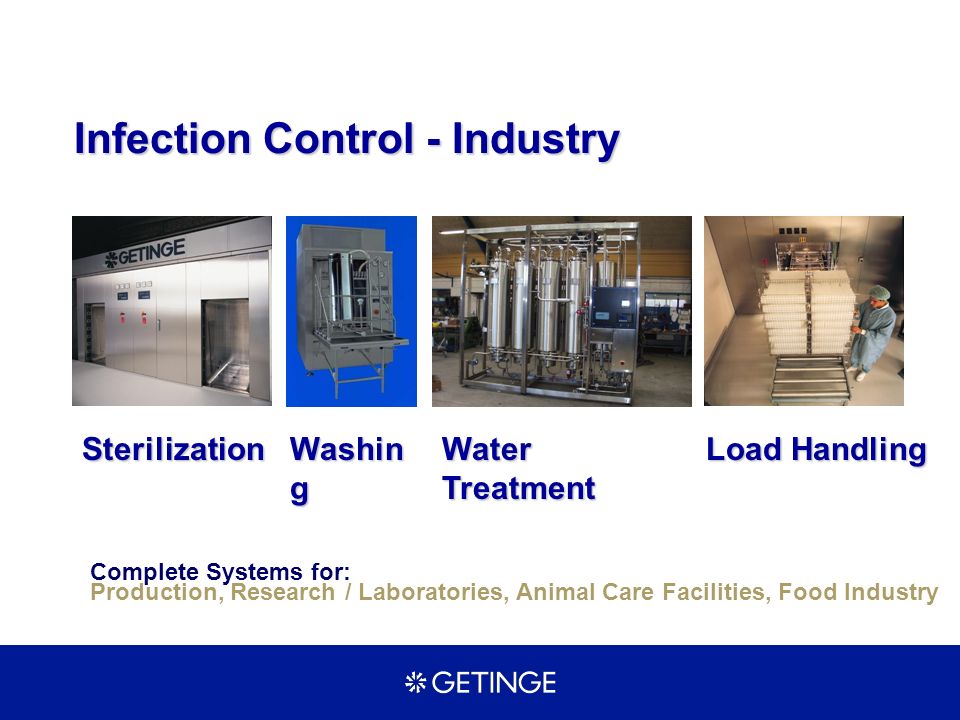 Infection Control - Industry

GETINGE

Sterilization

Washing

Water Treatment

Load Handling

Complete Systems for:
Production, Research / Laboratories, Animal Care Facilities, Food Industry

GETINGE